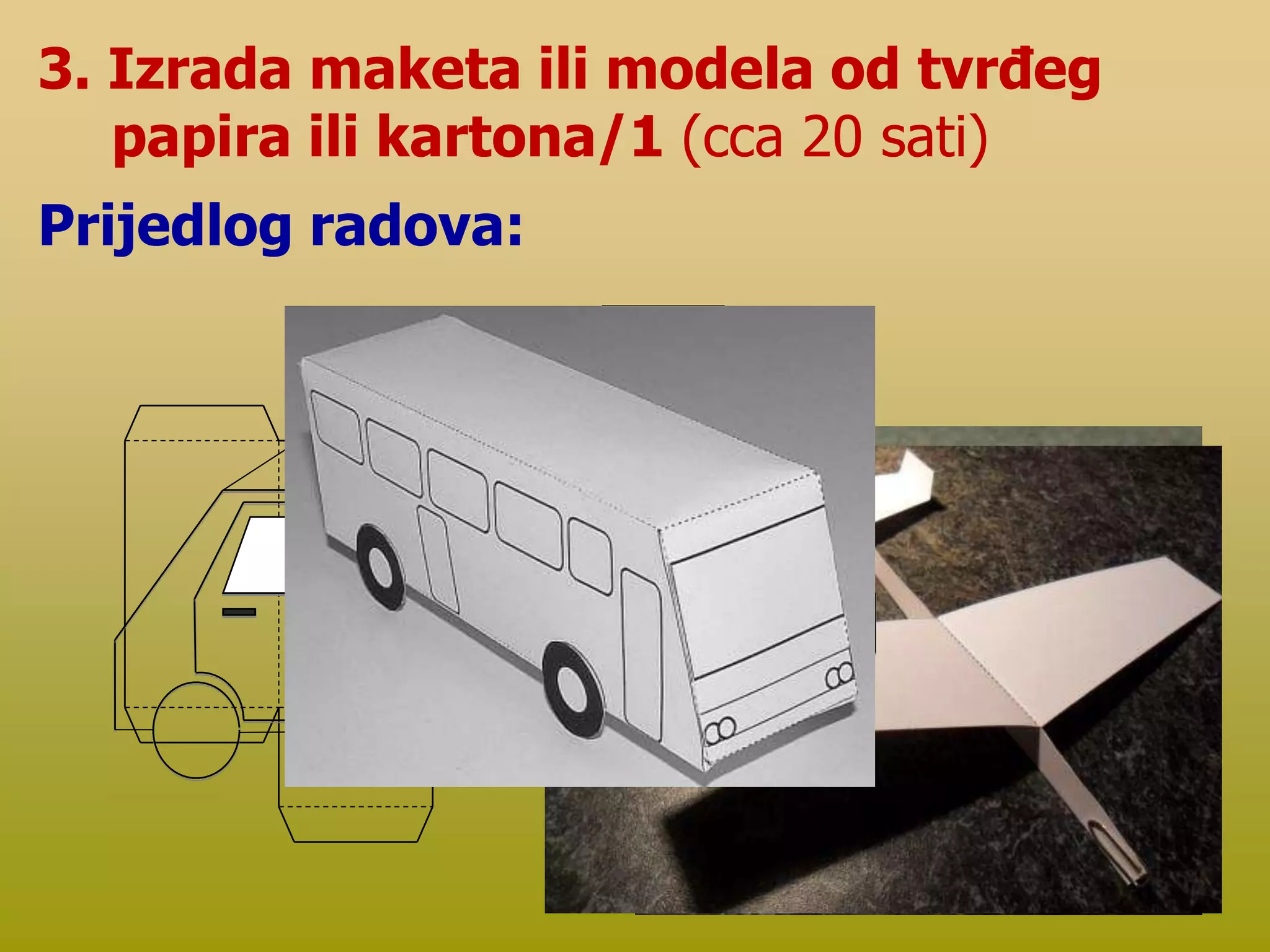 3. Izrada maketa ili modela od tvrđeg papira ili kartona/1 (cca 20 sati)

Prijedlog radova: